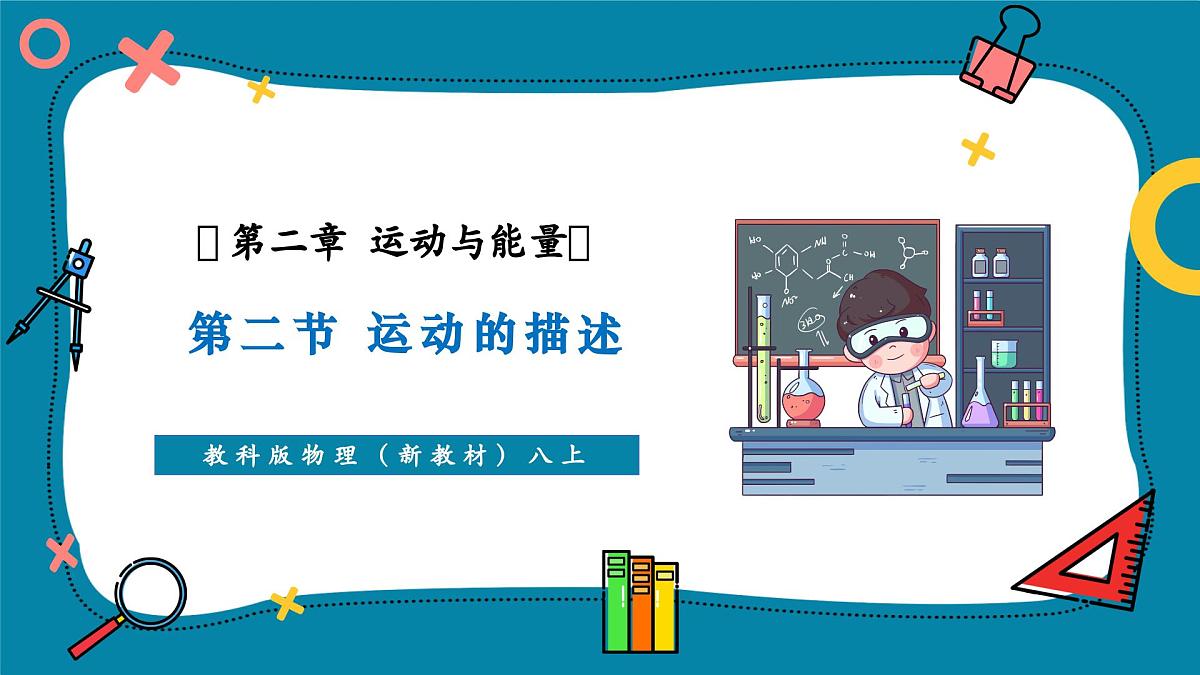 第二章 运动与能量

第二节 运动的描述

教科版物理（新教材）八上